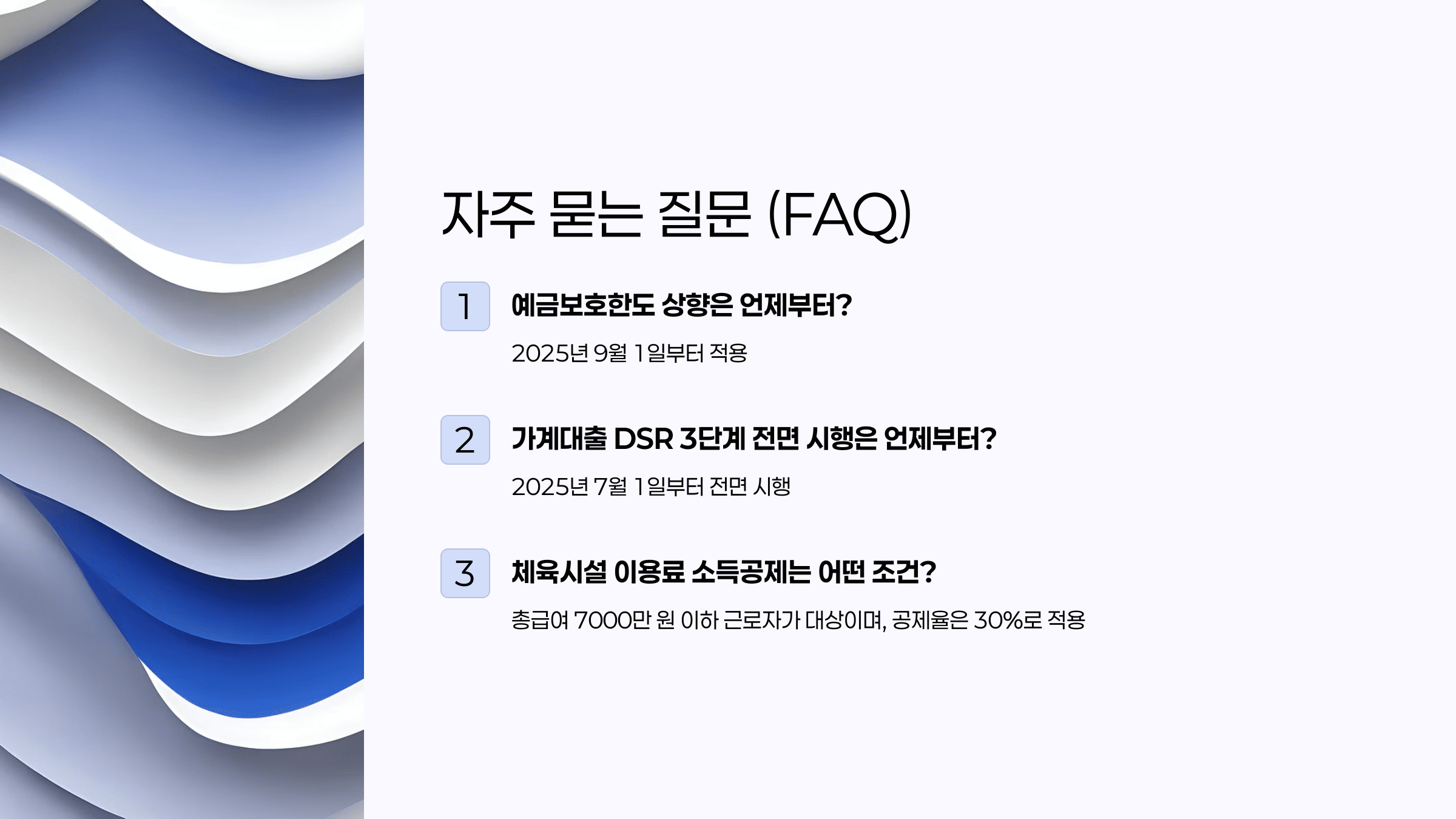 자주 묻는 질문 (FAQ)

1

예금보호한도 상향은 언제부터?

2025년 9월 1일부터 적용

2

가계대출 DSR 3단계 전면 시행은 언제부터?

2025년 7월 1일부터 전면 시행

3

체육시설 이용료 소득공제는 어떤 조건?

총급여 7000만 원 이하 근로자가 대상이며, 공제율은 30%로 적용